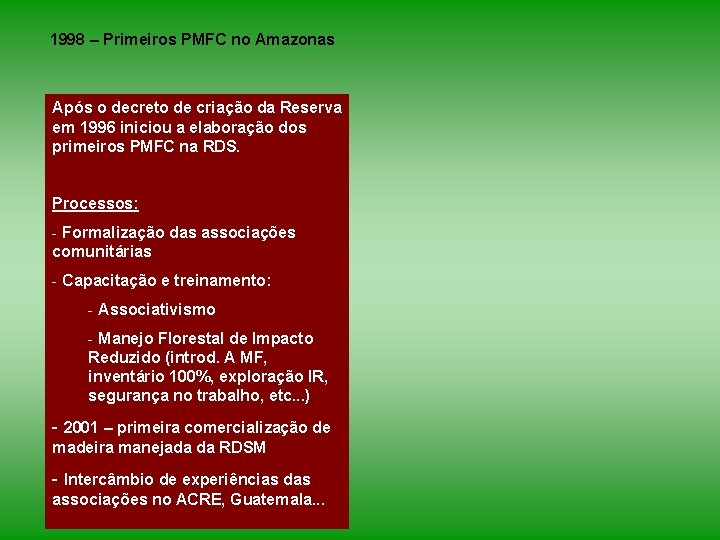 1998 – Primeiros PMFC no Amazonas

Após o decreto de criação da Reserva em 1996 iniciou a elaboração dos primeiros PMFC na RDS.

Processos:

- Formalização das associações comunitárias

- Capacitação e treinamento:

- Associativismo

- Manejo Florestal de Impacto Reduzido (introd. A MF, inventário 100%, exploração IR, segurança no trabalho, etc...)

- 2001 – primeira comercialização de madeira manejada da RDSM

- Intercâmbio de experiências das associações no ACRE, Guatemala...